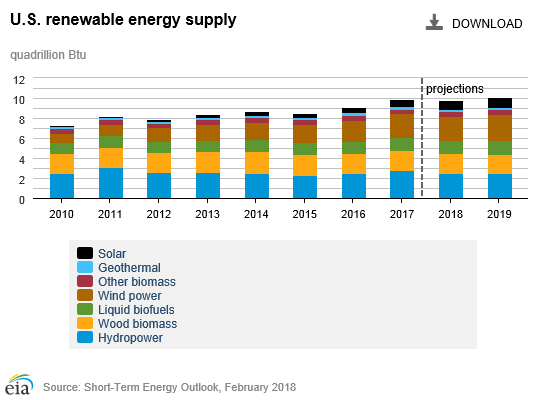 U.S. renewable energy supply

DOWNLOAD

quadrillion Btu

12
10
8
6
4
2
0

projections

2010 2011 2012 2013 2014 2015 2016 2017 2018 2019

Solar
Geothermal
Other biomass
Wind power
Liquid biofuels
Wood biomass
Hydropower

eia

Source: Short-Term Energy Outlook, February 2018